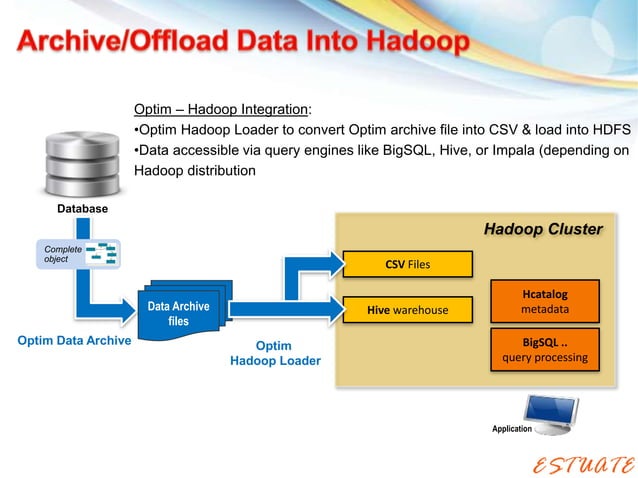 Archive/Offload Data Into Hadoop

Optim – Hadoop Integration:
•Optim Hadoop Loader to convert Optim archive file into CSV & load into HDFS
•Data accessible via query engines like BigSQL, Hive, or Impala (depending on Hadoop distribution

Database

Complete object

Data Archive files

Optim Data Archive

Optim Hadoop Loader

Hadoop Cluster

CSV Files

Hive warehouse

Hcatalog metadata

BigSQL .. query processing

Application

ESTUATE